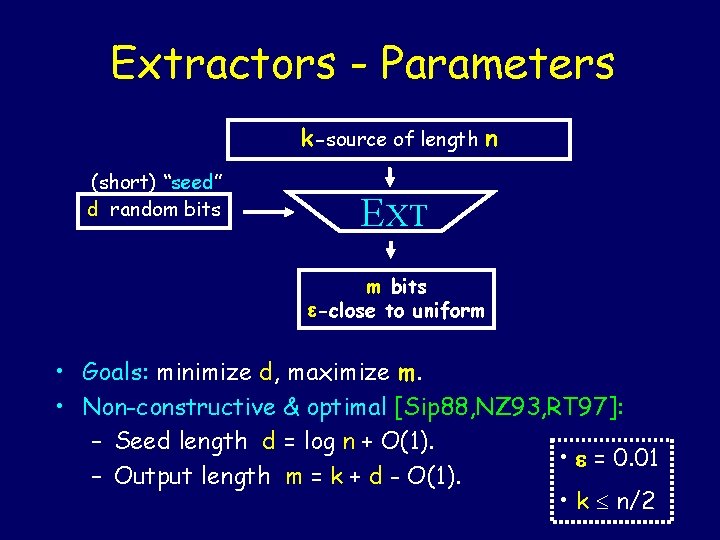 Extractors - Parameters

k-source of length n

(short) "seed"

d random bits

EXT

m bits
ε-close to uniform

• Goals: minimize d, maximize m.
• Non-constructive & optimal [Sip88,NZ93,RT97]:
– Seed length d = log n + O(1).
– Output length m = k + d - O(1).

• ε = 0.01
• k ≤ n/2